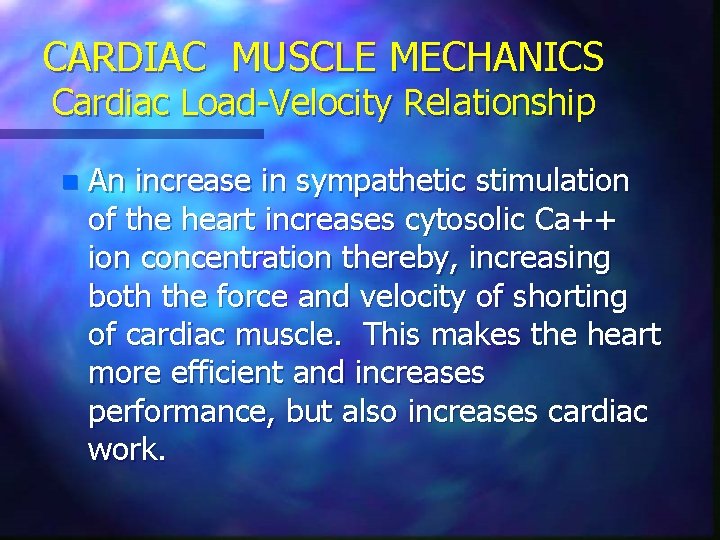 CARDIAC MUSCLE MECHANICS
Cardiac Load-Velocity Relationship

An increase in sympathetic stimulation of the heart increases cytosolic Ca++ ion concentration thereby, increasing both the force and velocity of shorting of cardiac muscle. This makes the heart more efficient and increases performance, but also increases cardiac work.